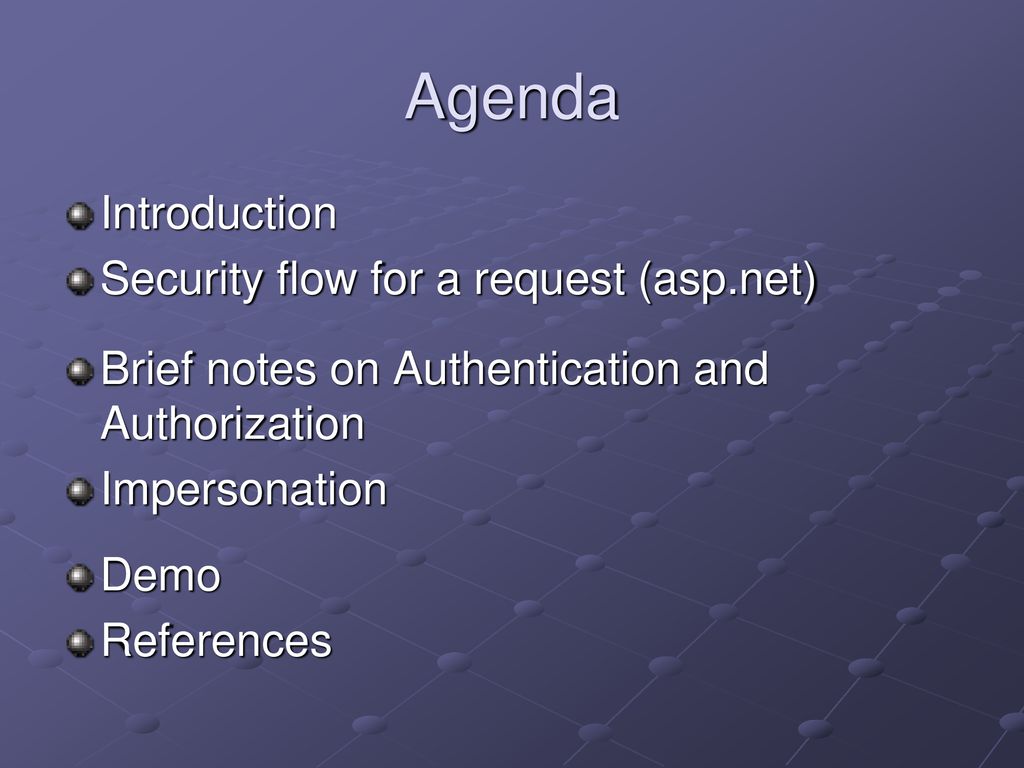 Agenda

Introduction

Security flow for a request (asp.net)

Brief notes on Authentication and Authorization

Impersonation

Demo

References